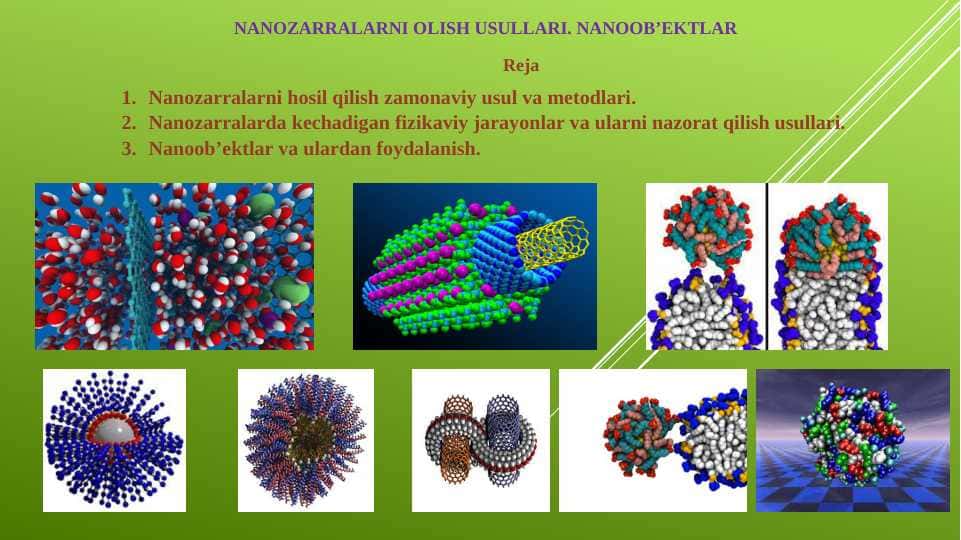 NANOZARRALARNI OLISH USULLARI. NANOOB’EKTLAR

Reja

1. Nanozarralarni hosil qilish zamonaviy usul va metodlari.
2. Nanozarralarda kechadigan fizikaviy jarayonlar va ularni nazorat qilish usullari.
3. Nanoob’ektlar va ulardan foydalanish.